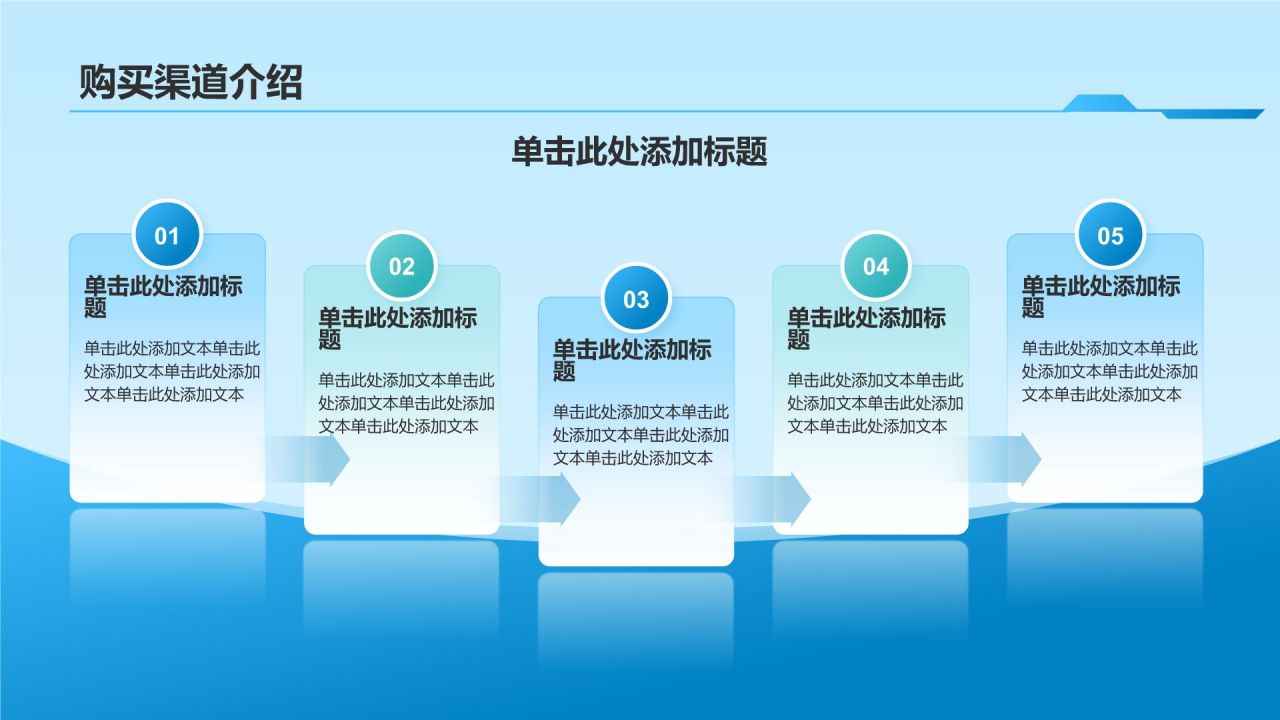 购买渠道介绍

单击此处添加标题

01

单击此处添加标题

单击此处添加文本单击此处添加文本单击此处添加文本单击此处添加文本

02

单击此处添加标题

单击此处添加文本单击此处添加文本单击此处添加文本单击此处添加文本

03

单击此处添加标题

单击此处添加文本单击此处添加文本单击此处添加文本单击此处添加文本

04

单击此处添加标题

单击此处添加文本单击此处添加文本单击此处添加文本单击此处添加文本

05

单击此处添加标题

单击此处添加文本单击此处添加文本单击此处添加文本单击此处添加文本